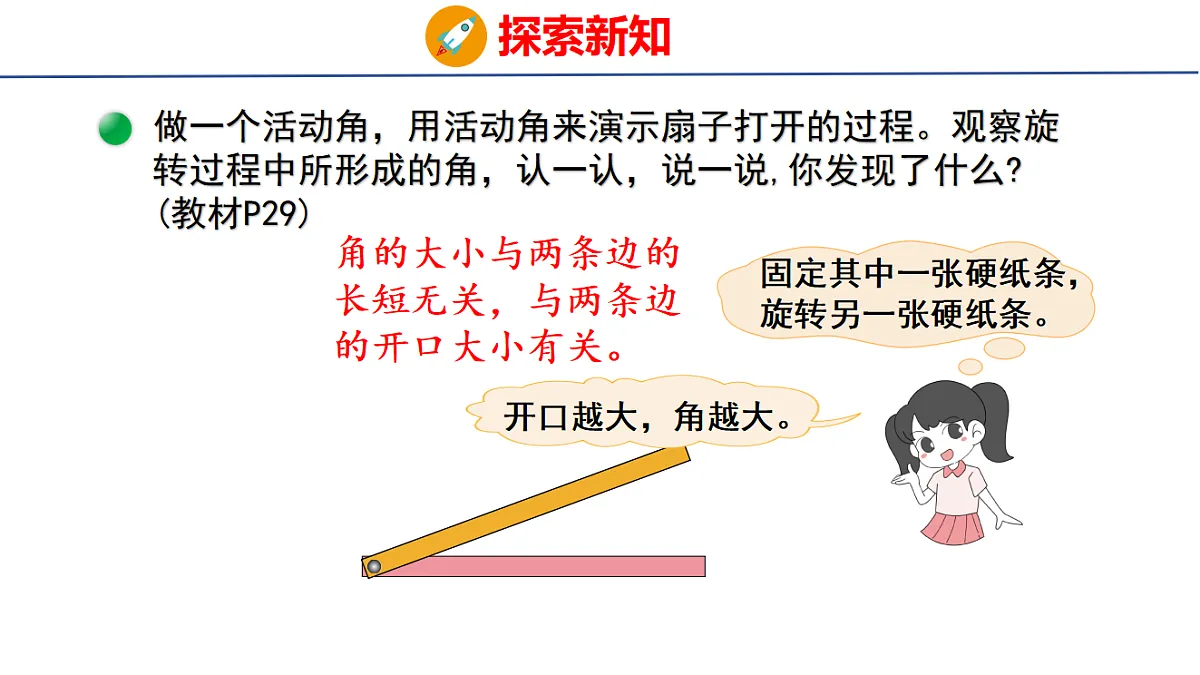 探索新知

做一个活动角，用活动角来演示扇子打开的过程。观察旋转过程中所形成的角，认一认，说一说,你发现了什么?(教材P29)

角的大小与两条边的长短无关，与两条边的开口大小有关。

固定其中一张硬纸条，旋转另一张硬纸条。

开口越大，角越大。